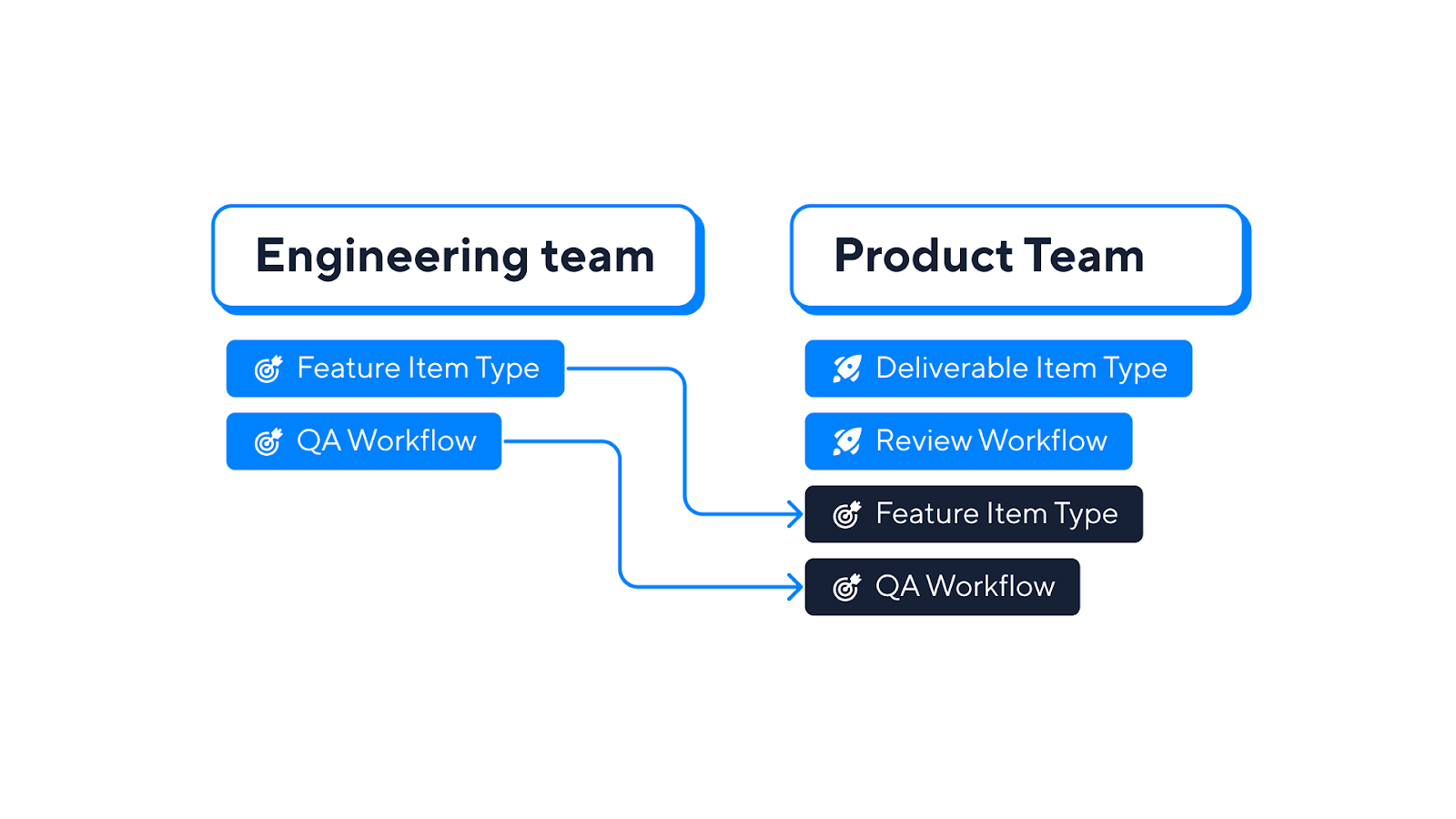 Engineering team

Feature Item Type

QA Workflow

Product Team

Deliverable Item Type

Review Workflow

Feature Item Type

QA Workflow